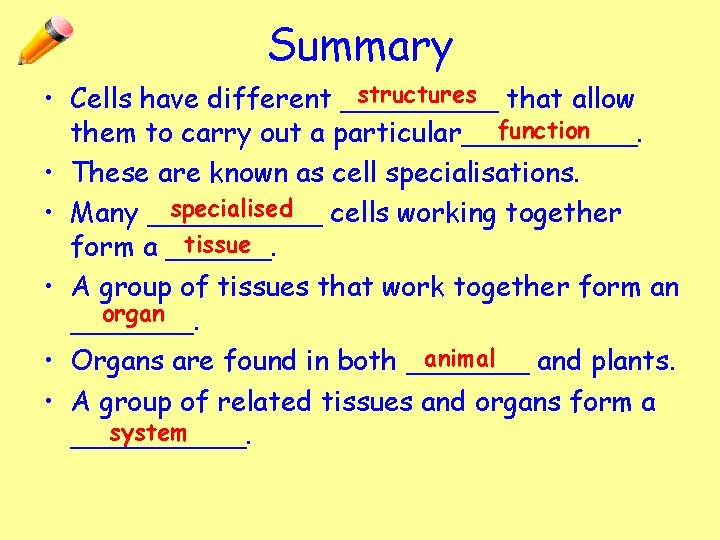 Summary

• Cells have different structures that allow them to carry out a particular function.

• These are known as cell specialisations.

• Many specialised cells working together form a tissue.

• A group of tissues that work together form an organ.

• Organs are found in both animal and plants.

• A group of related tissues and organs form a system.